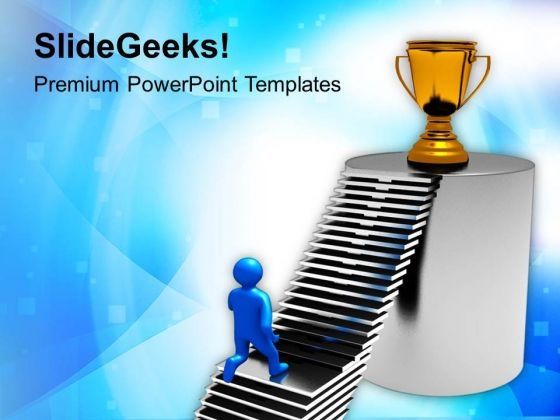 SlideGeeks!
Premium PowerPoint Templates